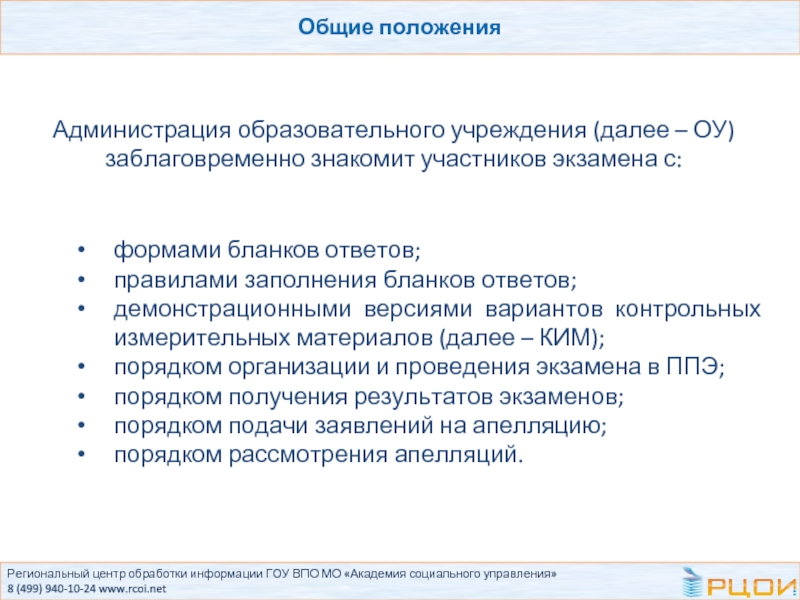 Общие положения

Администрация образовательного учреждения (далее – ОУ) заблаговременно знакомит участников экзамена с:

• формами бланков ответов;
• правилами заполнения бланков ответов;
• демонстрационными версиями вариантов контрольных измерительных материалов (далее – КИМ);
• порядком организации и проведения экзамена в ППЭ;
• порядком получения результатов экзаменов;
• порядком подачи заявлений на апелляцию;
• порядком рассмотрения апелляций.

Региональный центр обработки информации ГОУ ВПО МО «Академия социального управления»
8 (499) 940-10-24 www.rcoi.net

РЦОИ